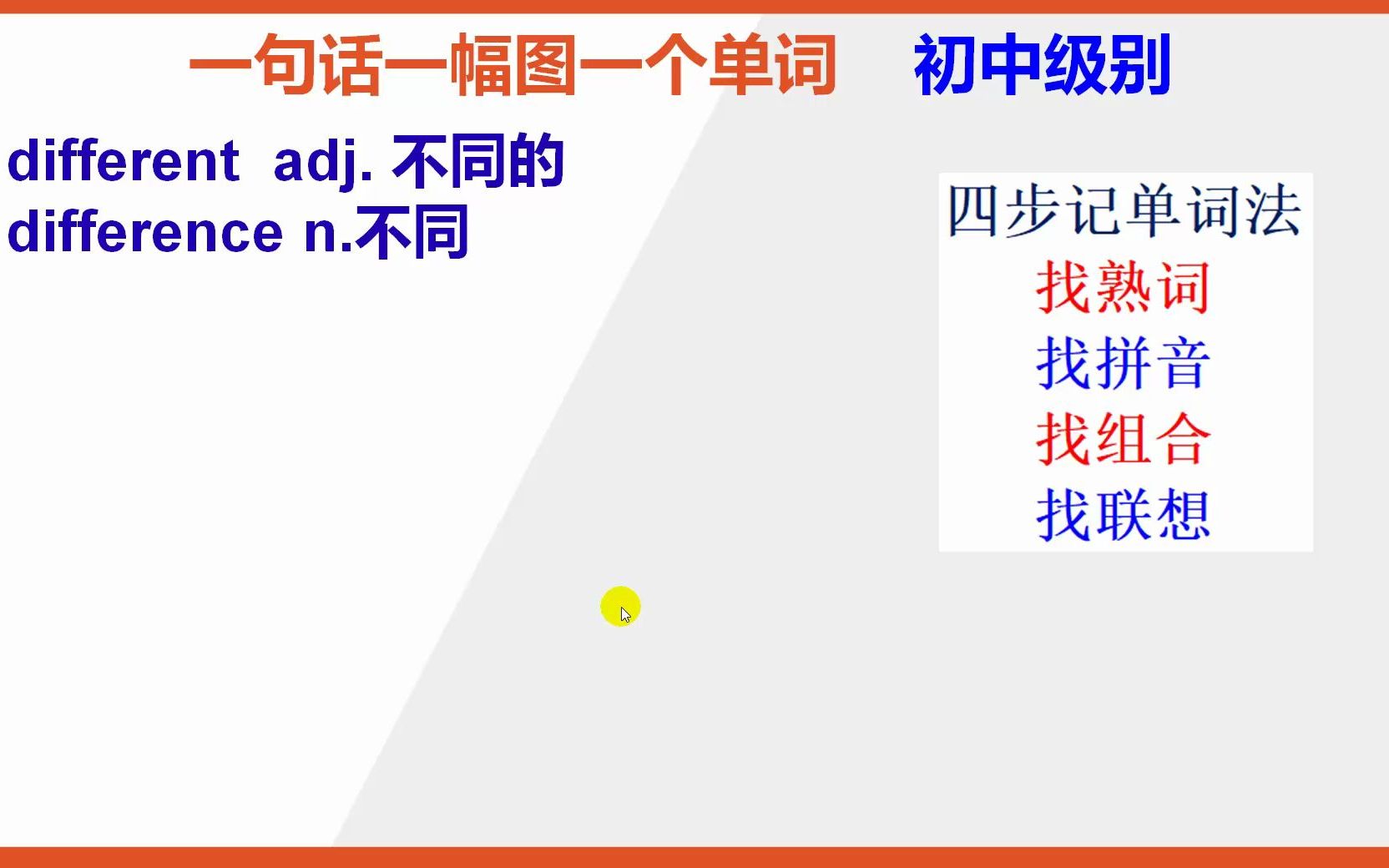 一句话一幅图一个单词 初中级别

different adj. 不同的
difference n.不同

四步记单词法
找熟词
找拼音
找组合
找联想